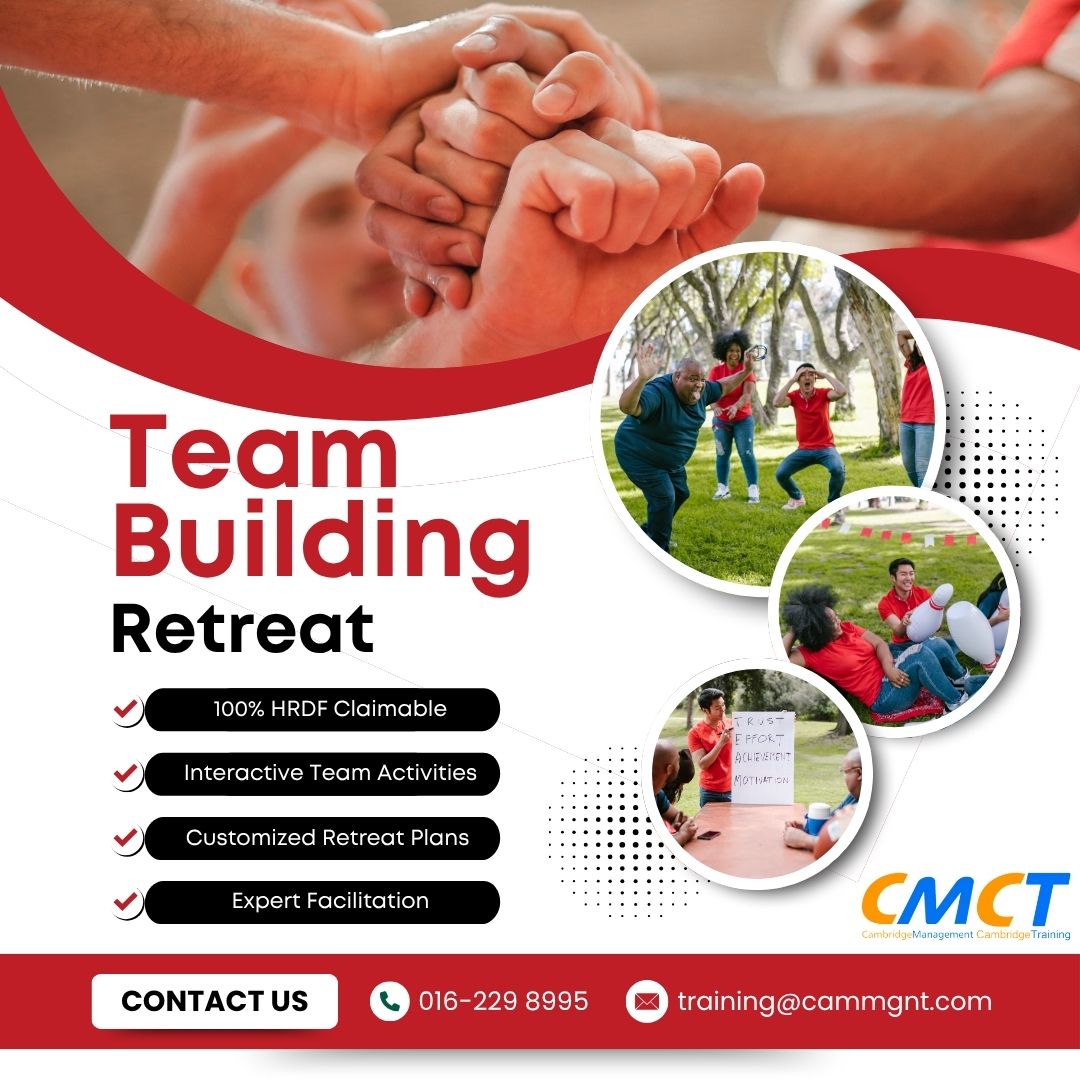 Team Building Retreat

100% HRDF Claimable

Interactive Team Activities

Customized Retreat Plans

Expert Facilitation

TRUST
EFFORT
ACHIEVEMENT
MOTIVATION

CMCT
CambridgeManagement CambridgeTraining

CONTACT US

016-229 8995

training@cammgnt.com